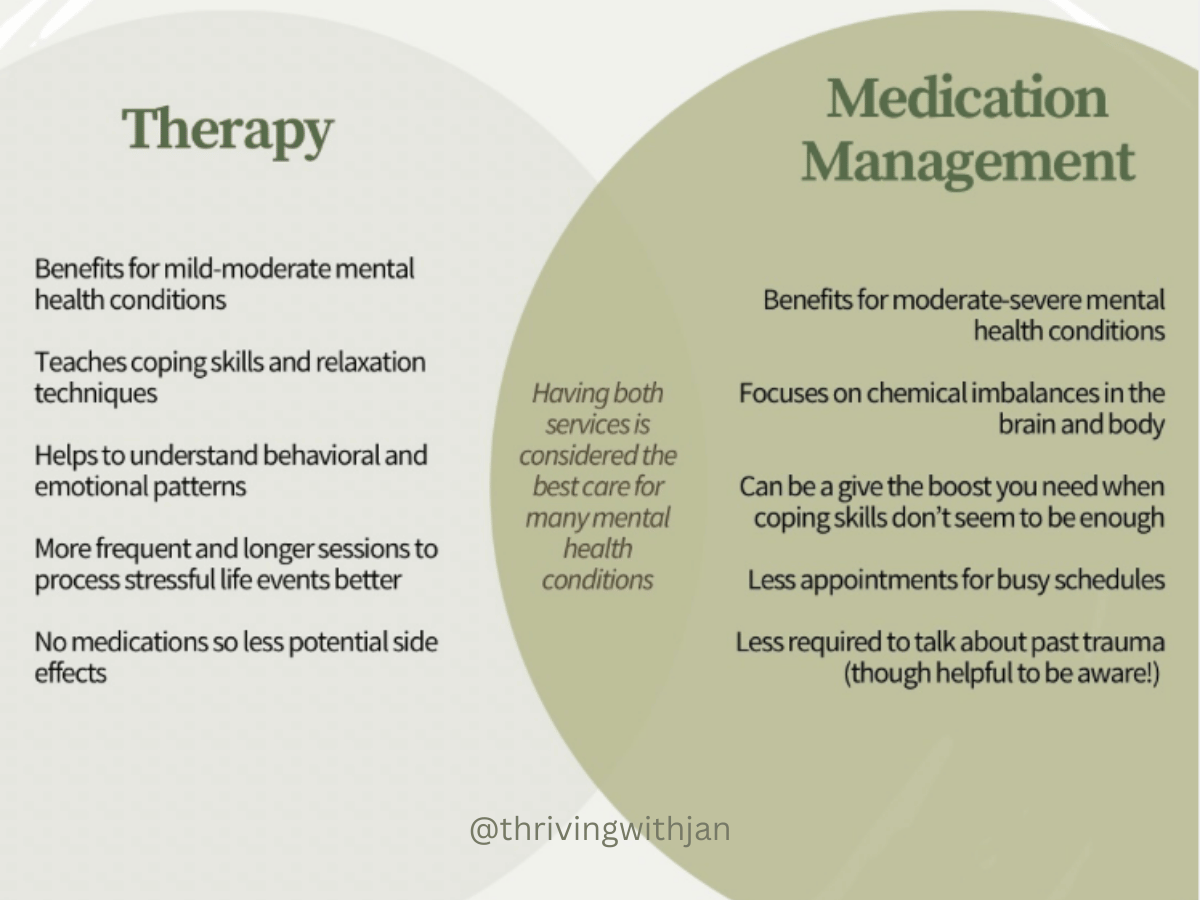 Therapy

Benefits for mild-moderate mental health conditions

Teaches coping skills and relaxation techniques

Helps to understand behavioral and emotional patterns

More frequent and longer sessions to process stressful life events better

No medications so less potential side effects

Having both services is considered the best care for many mental health conditions

Medication Management

Benefits for moderate-severe mental health conditions

Focuses on chemical imbalances in the brain and body

Can be a give the boost you need when coping skills don't seem to be enough

Less appointments for busy schedules

Less required to talk about past trauma (though helpful to be aware!)

@thrivingwithjan